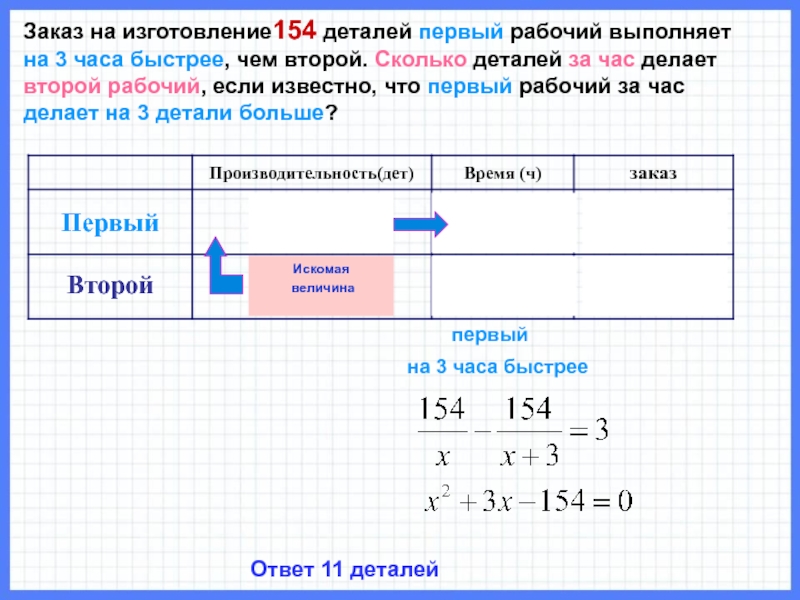 Заказ на изготовление154 деталей первый рабочий выполняет на 3 часа быстрее, чем второй. Сколько деталей за час делает второй рабочий, если известно, что первый рабочий за час делает на 3 детали больше?

|  | Производительность(дет) | Время (ч) | заказ |
|---|---|---|---|
| Первый |  |  |  |
| Второй | Искомая величина |  |  |

первый
на 3 часа быстрее

$\frac{154}{x} - \frac{154}{x+3} = 3$

$x^2 + 3x - 154 = 0$

Ответ 11 деталей